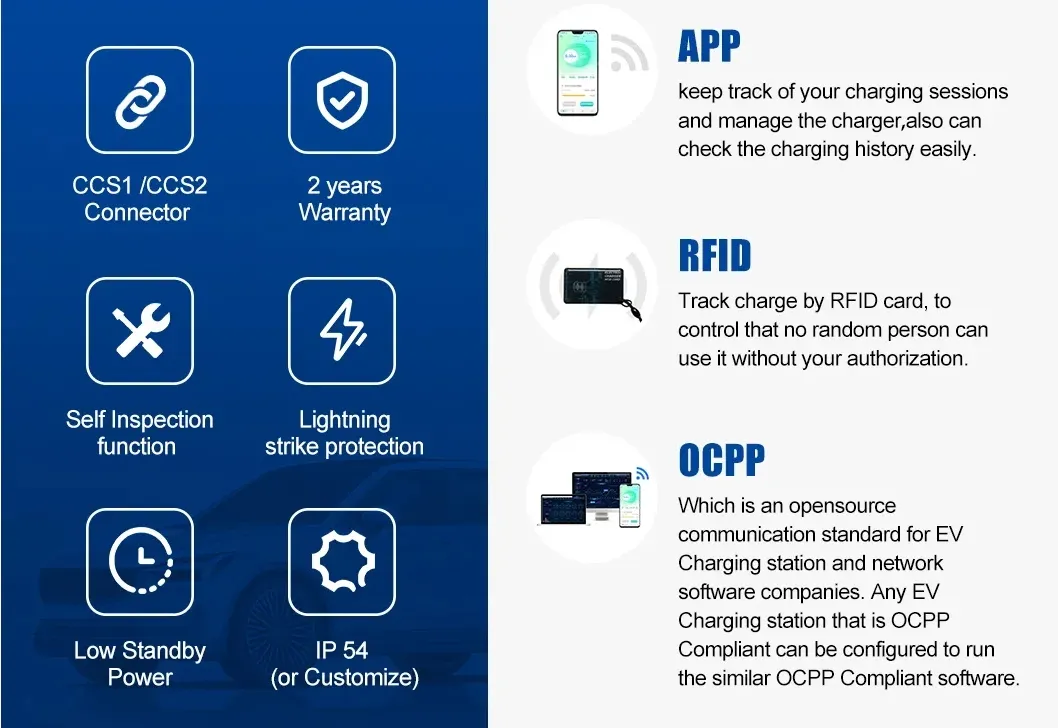 CCS1 /CCS2 Connector

2 years Warranty

Self Inspection function

Lightning strike protection

Low Standby Power

IP 54 (or Customize)

APP
keep track of your charging sessions and manage the charger,also can check the charging history easily.

RFID
Track charge by RFID card, to control that no random person can use it without your authorization.

OCPP
Which is an opensource communication standard for EV Charging station and network software companies. Any EV Charging station that is OCPP Compliant can be configured to run the similar OCPP Compliant software.